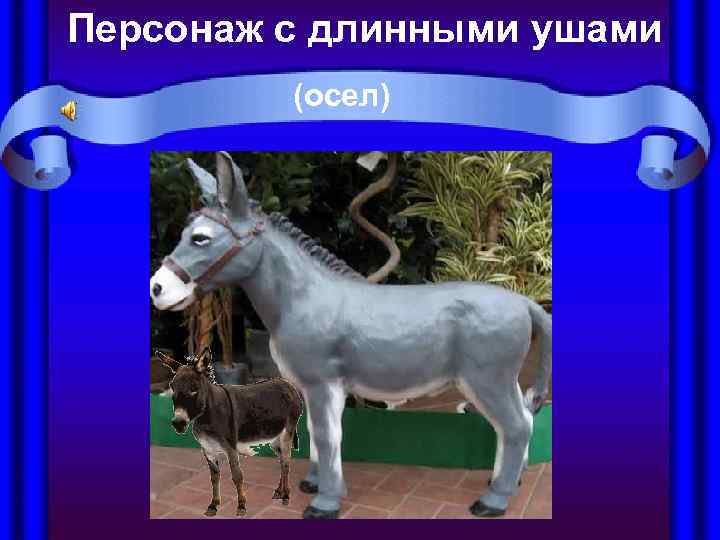 Персонаж с длинными ушами

(осел)